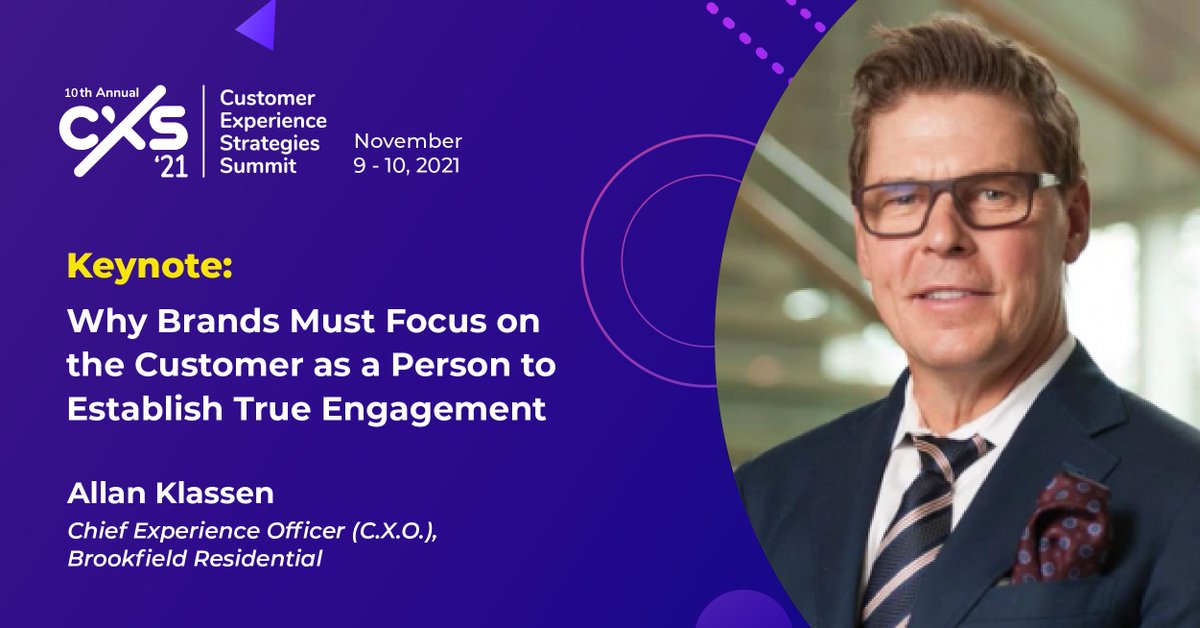 10th Annual
CXS
'21

Customer Experience Strategies Summit

November 9 - 10, 2021

Keynote:
Why Brands Must Focus on the Customer as a Person to Establish True Engagement

Allan Klassen
Chief Experience Officer (C.X.O.), Brookfield Residential